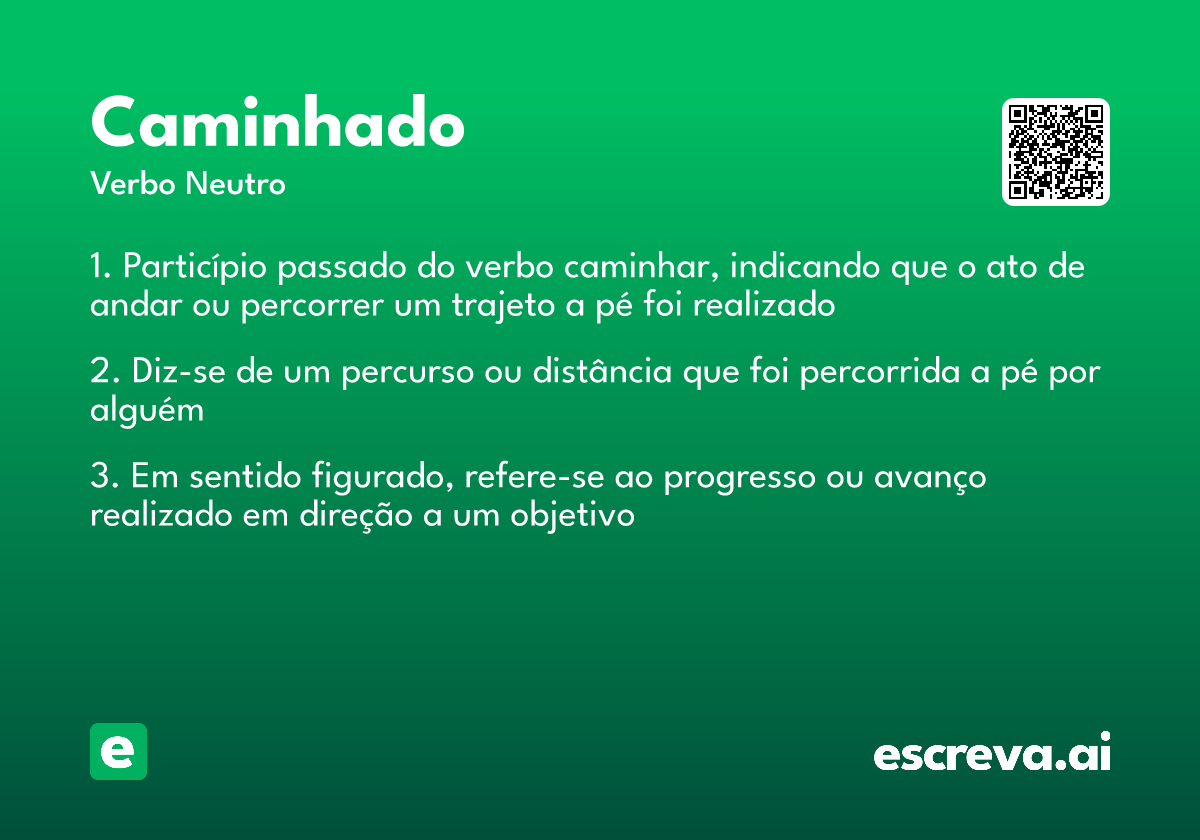 Caminhado
Verbo Neutro

1. Particípio passado do verbo caminhar, indicando que o ato de andar ou percorrer um trajeto a pé foi realizado

2. Diz-se de um percurso ou distância que foi percorrida a pé por alguém

3. Em sentido figurado, refere-se ao progresso ou avanço realizado em direção a um objetivo

e

escreva.ai